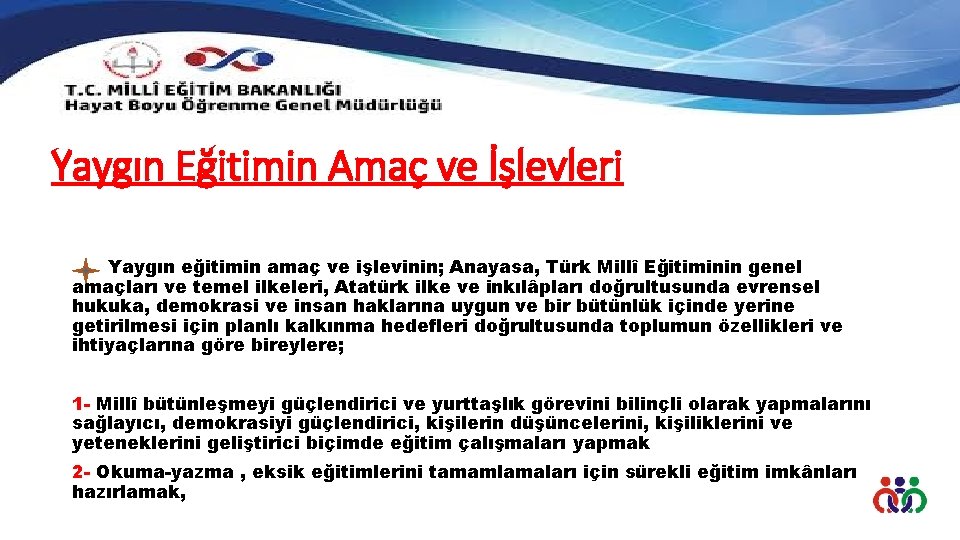 T.C. MİLLÎ EĞİTİM BAKANLIĞI
Hayat Boyu Öğrenme Genel Müdürlüğü

Yaygın Eğitimin Amaç ve İşlevleri

Yaygın eğitimin amaç ve işlevinin; Anayasa, Türk Millî Eğitiminin genel amaçları ve temel ilkeleri, Atatürk ilke ve inkılâpları doğrultusunda evrensel hukuka, demokrasi ve insan haklarına uygun ve bir bütünlük içinde yerine getirilmesi için planlı kalkınma hedefleri doğrultusunda toplumun özellikleri ve ihtiyaçlarına göre bireylere;

1- Millî bütünleşmeyi güçlendirici ve yurttaşlık görevini bilinçli olarak yapmalarını sağlayıcı, demokrasiyi güçlendirici, kişilerin düşüncelerini, kişiliklerini ve yeteneklerini geliştirici biçimde eğitim çalışmaları yapmak

2- Okuma-yazma , eksik eğitimlerini tamamlamaları için sürekli eğitim imkânları hazırlamak,